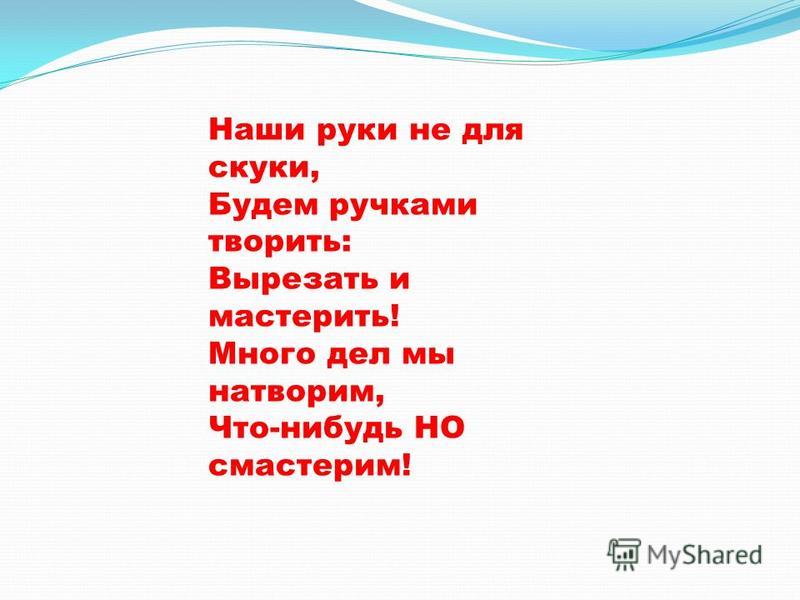 Наши руки не для скуки,
Будем ручками творить:
Вырезать и мастерить!
Много дел мы натворим,
Что-нибудь НО смастерим!

MyShared